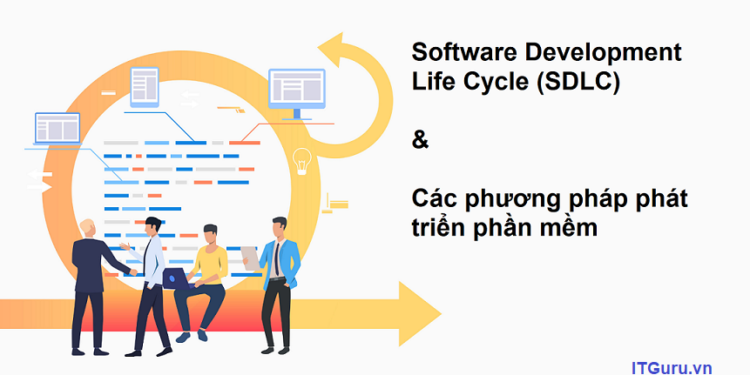 Software Development Life Cycle (SDLC)

&

Các phương pháp phát triển phần mềm

ITGuru.vn